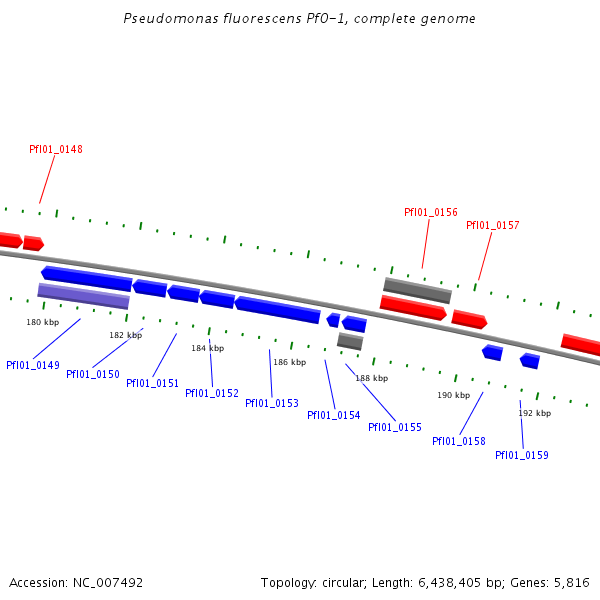 Pseudomonas fluorescens Pf0-1, complete genome

Pfl01_0148

Pfl01_0156

Pfl01_0157

180 kbp

182 kbp

184 kbp

186 kbp

188 kbp

190 kbp

192 kbp

Pfl01_0149

Pfl01_0150

Pfl01_0151

Pfl01_0152

Pfl01_0153

Pfl01_0154

Pfl01_0155

Pfl01_0158

Pfl01_0159

Accession: NC_007492

Topology: circular; Length: 6,438,405 bp; Genes: 5,816